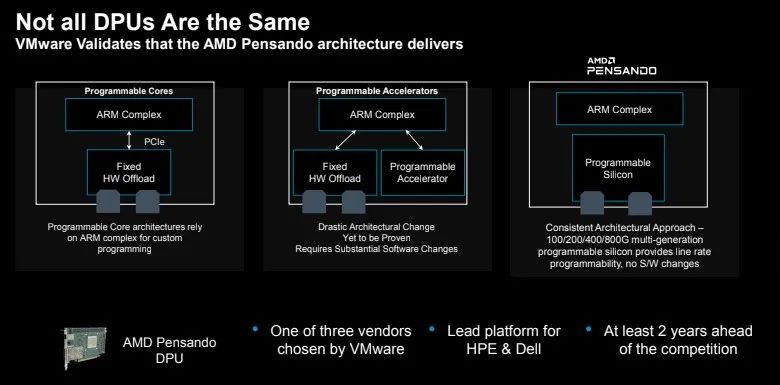 Not all DPUs Are the Same
VMware Validates that the AMD Pensando architecture delivers

Programmable Cores
ARM Complex
PCIe
Fixed HW Offload
Programmable Core architectures rely on ARM complex for custom programming

Programmable Accelerators
ARM Complex
Fixed HW Offload
Programmable Accelerator
Drastic Architectural Change
Yet to be Proven
Requires Substantial Software Changes

AMD PENSANDO
ARM Complex
Programmable Silicon
Consistent Architectural Approach – 100/200/400/800G multi-generation programmable silicon provides line rate programmability, no S/W changes

AMD Pensando DPU

• One of three vendors chosen by VMware

• Lead platform for HPE & Dell

• At least 2 years ahead of the competition